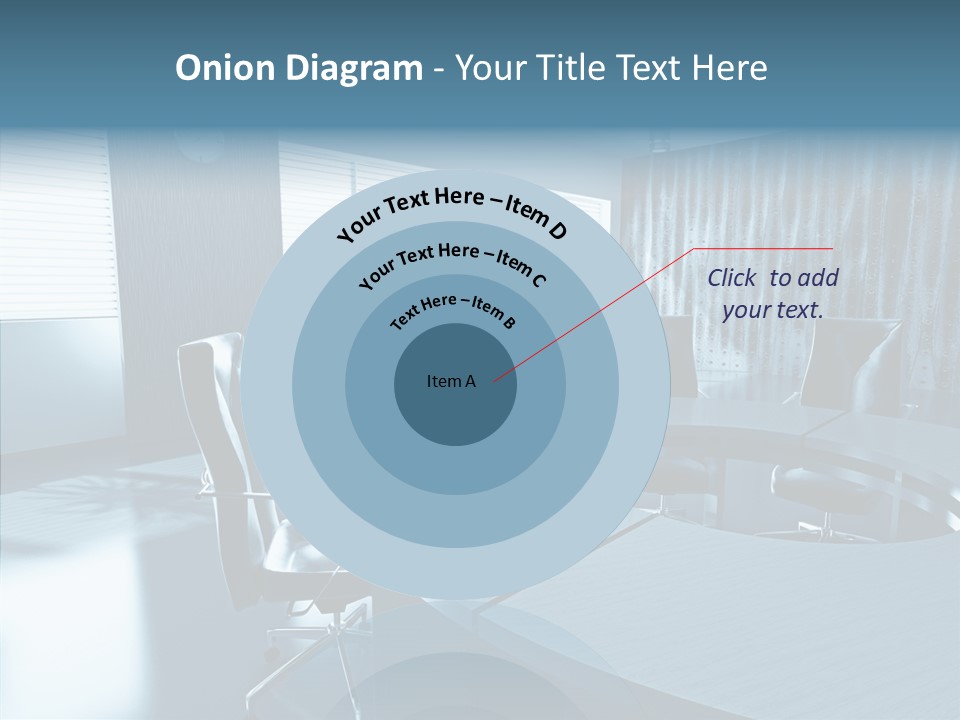 Onion Diagram - Your Title Text Here

Your Text Here – Item D

Your Text Here – Item C

Text Here – Item B

Item A

Click to add your text.